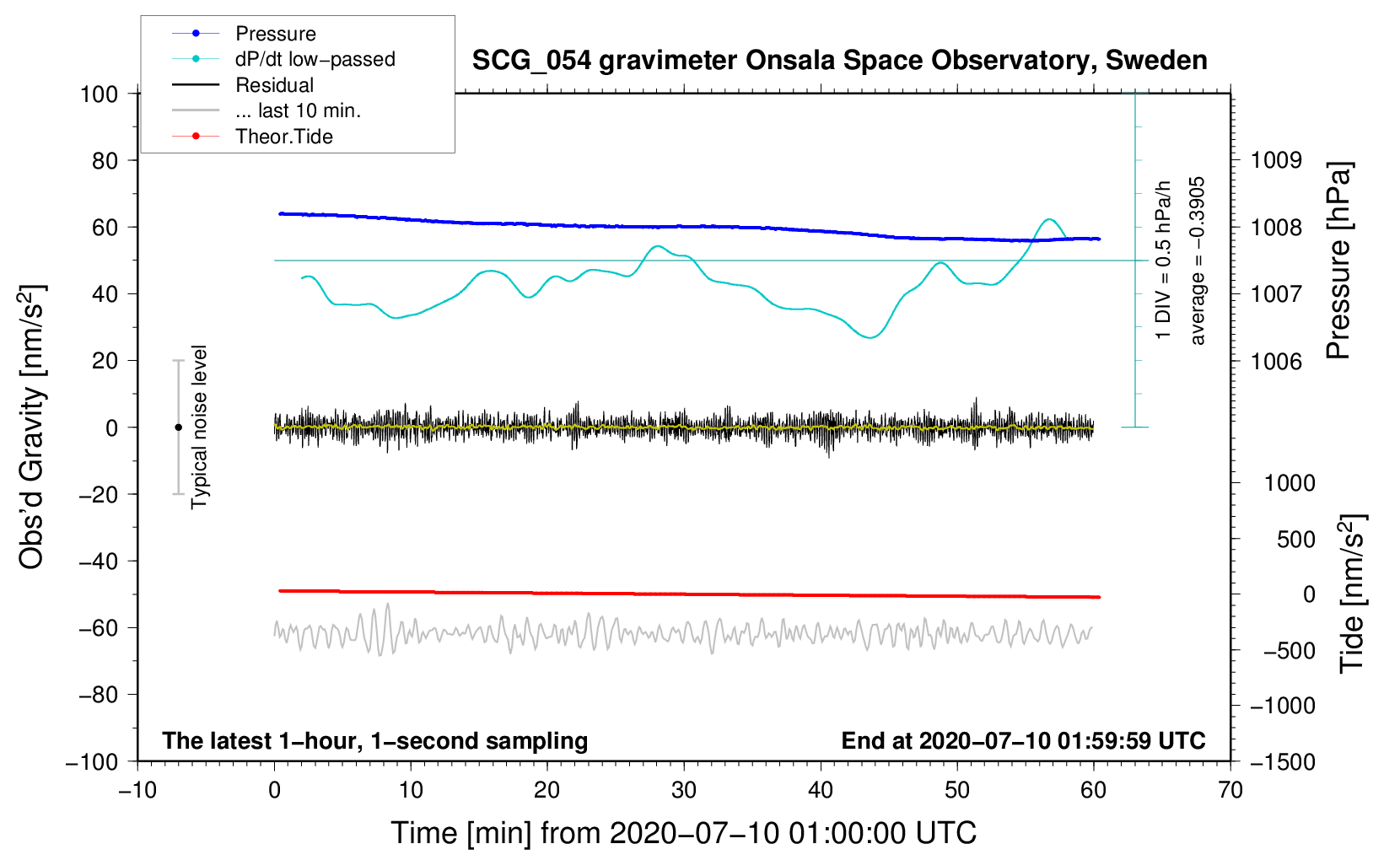 Pressure
dP/dt low−passed
Residual
... last 10 min.
Theor.Tide

SCG_054 gravimeter Onsala Space Observatory, Sweden

100
80
60
40
20
0
−20
−40
−60
−80
−100

Obs'd Gravity [nm/s$^2$]

Typical noise level

1 DIV = 0.5 hPa/h
average = −0.3905

1009
1008
1007
1006

Pressure [hPa]

1000
500
0
−500
−1000
−1500

Tide [nm/s$^2$]

The latest 1−hour, 1−second sampling
End at 2020−07−10 01:59:59 UTC

−10
0
10
20
30
40
50
60
70

Time [min] from 2020−07−10 01:00:00 UTC